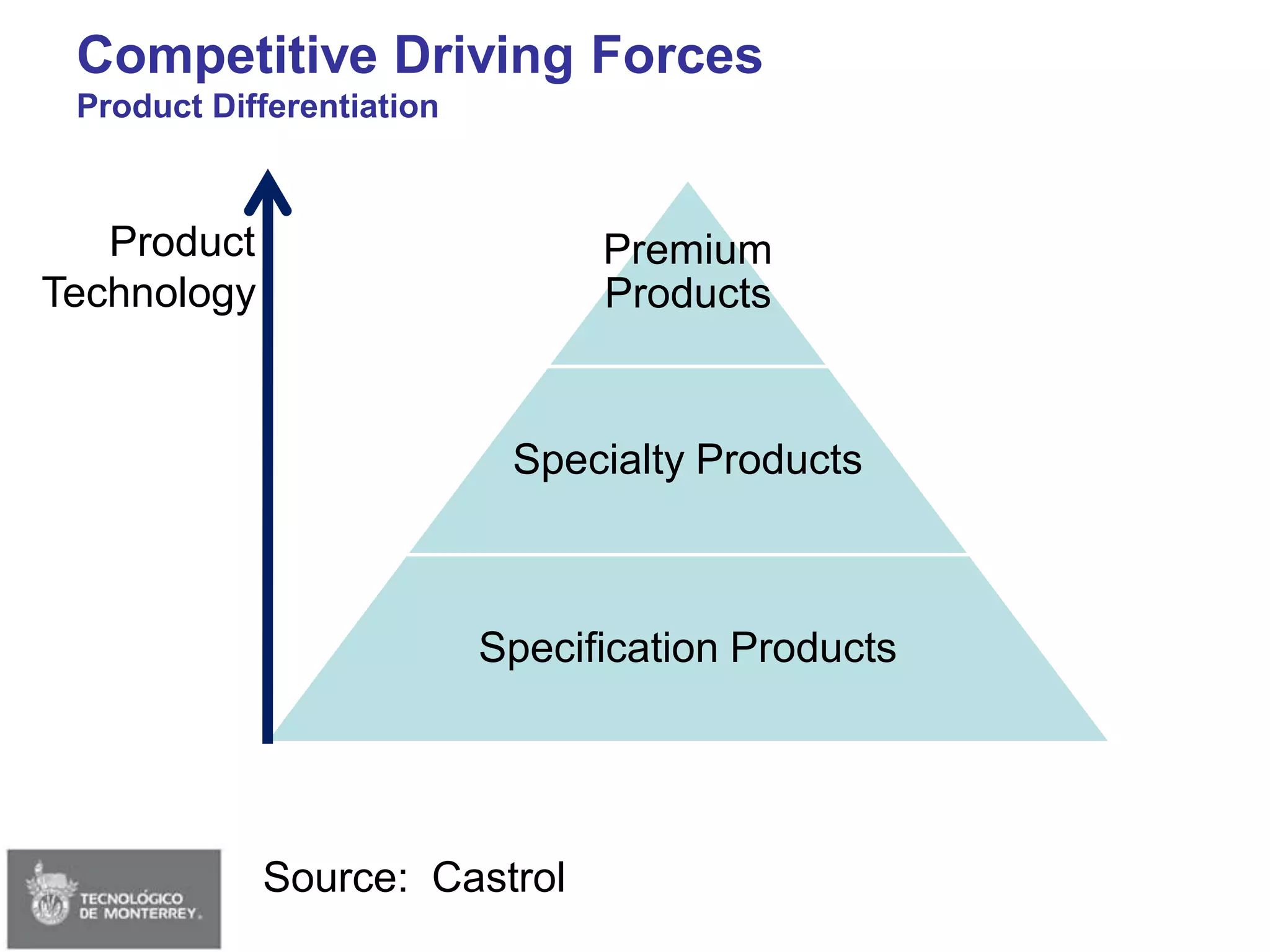 Competitive Driving Forces
Product Differentiation

Product Technology

Premium Products

Specialty Products

Specification Products

TECNOLÓGICO DE MONTERREY.

Source: Castrol